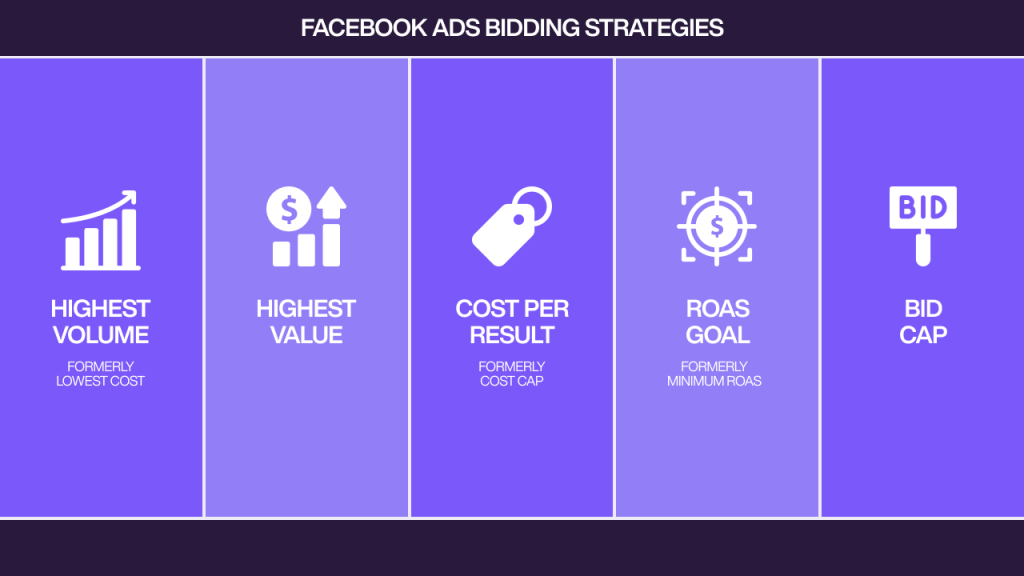 FACEBOOK ADS BIDDING STRATEGIES

HIGHEST VOLUME
FORMERLY LOWEST COST

$
HIGHEST VALUE

COST PER RESULT
FORMERLY COST CAP

$
ROAS GOAL
FORMERLY MINIMUM ROAS

BID
BID CAP